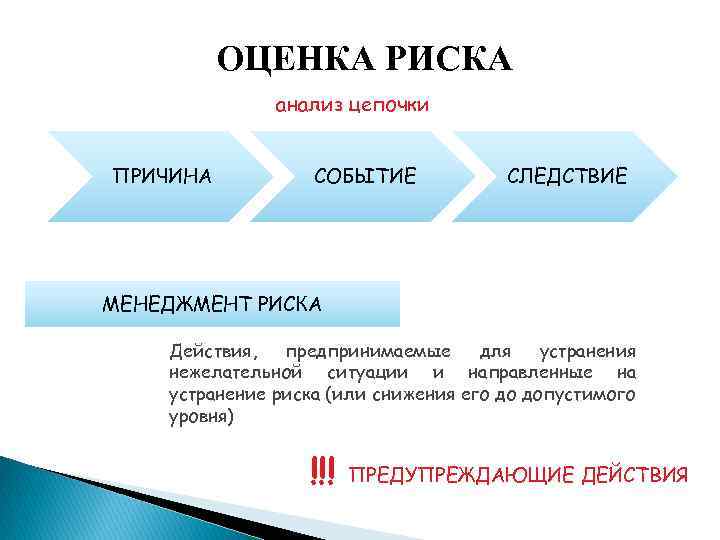 ОЦЕНКА РИСКА

анализ цепочки

ПРИЧИНА

СОБЫТИЕ

СЛЕДСТВИЕ

МЕНЕДЖМЕНТ РИСКА

Действия, предпринимаемые для устранения нежелательной ситуации и направленные на устранение риска (или снижения его до допустимого уровня)

!!! ПРЕДУПРЕЖДАЮЩИЕ ДЕЙСТВИЯ